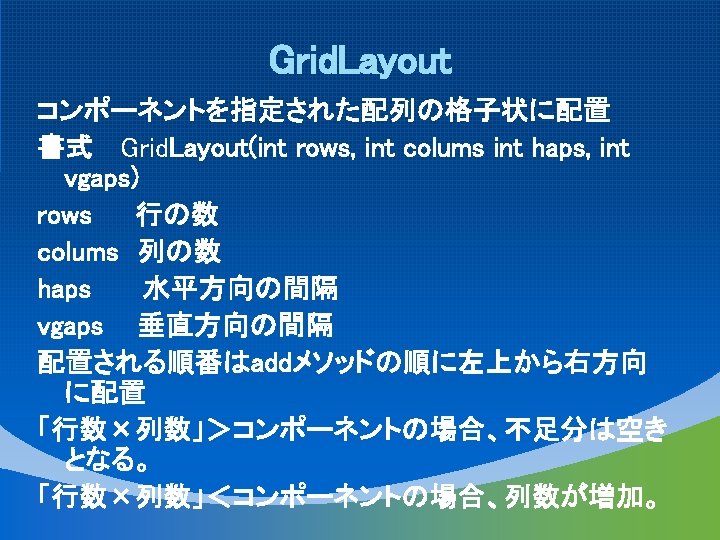 GridLayout

コンポーネントを指定された配列の格子状に配置

書式　GridLayout(int rows, int colums int haps, int vgaps)

rows　行の数

colums　列の数

haps　水平方向の間隔

vgaps　垂直方向の間隔

配置される順番はaddメソッドの順に左上から右方向に配置

「行数×列数」＞コンポーネントの場合、不足分は空きとなる。

「行数×列数」＜コンポーネントの場合、列数が増加。